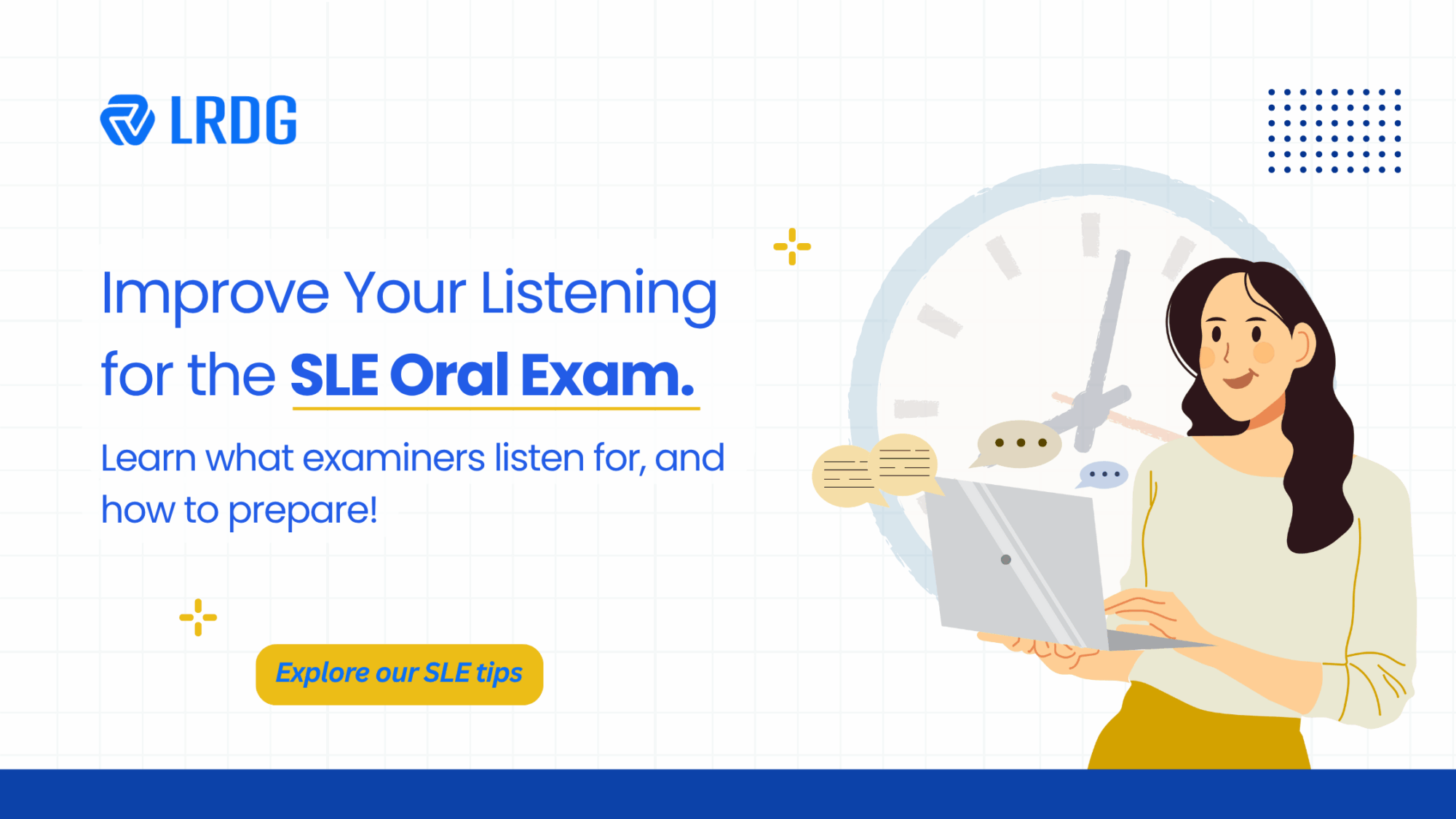 LRDG

Improve Your Listening for the SLE Oral Exam.

Learn what examiners listen for, and how to prepare!

Explore our SLE tips